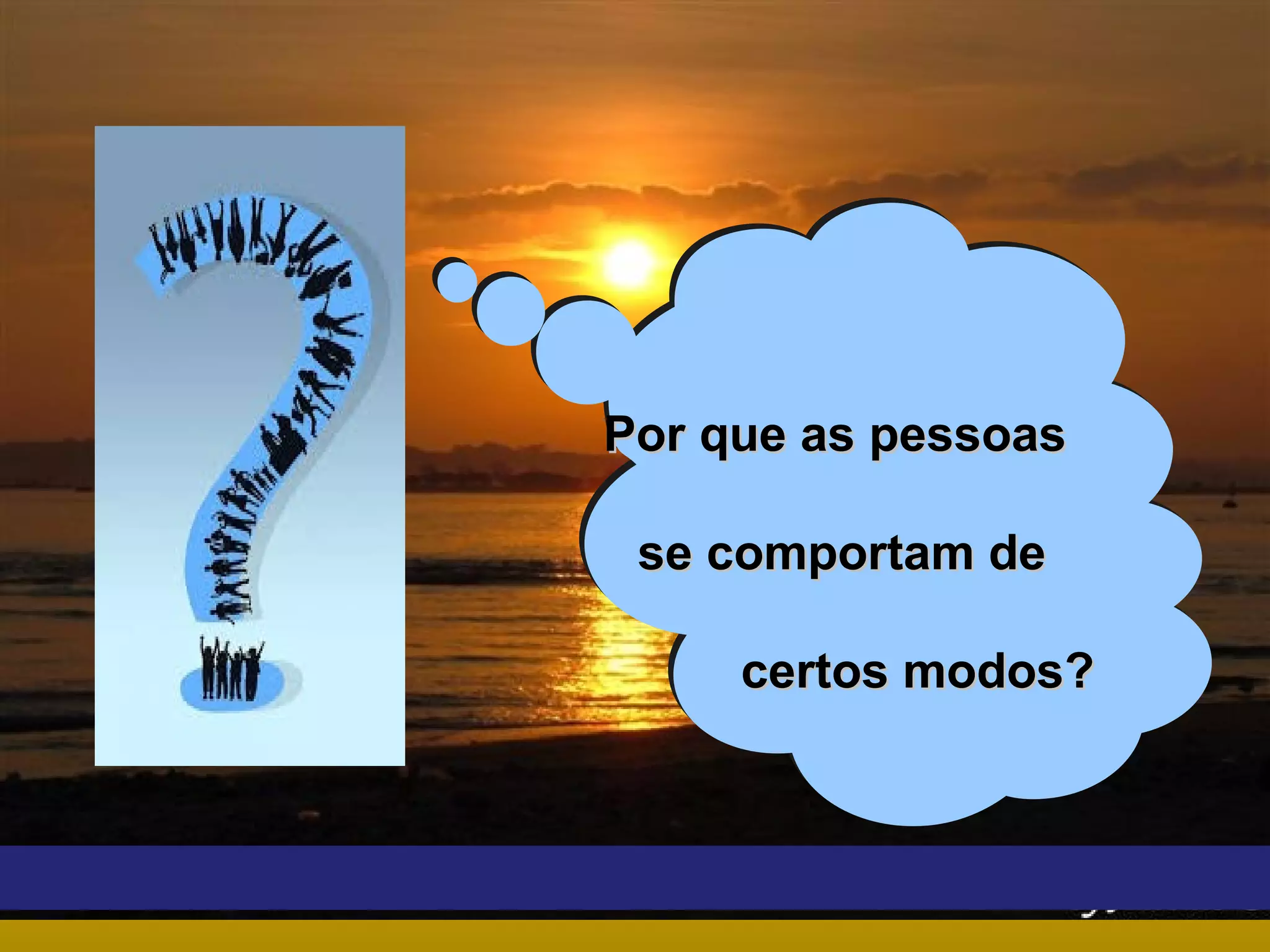 Por que as pessoas

se comportam de

certos modos?